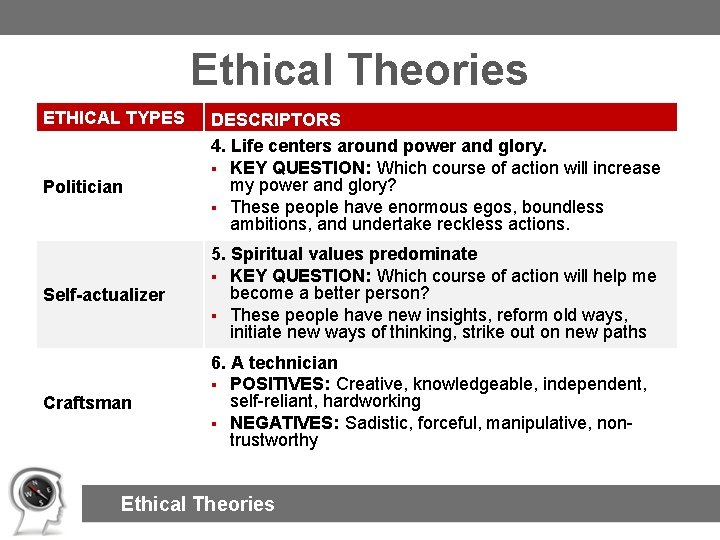 Ethical Theories

| ETHICAL TYPES | DESCRIPTORS |
|---|---|
| Politician | 4. Life centers around power and glory. ▪ KEY QUESTION: Which course of action will increase my power and glory? ▪ These people have enormous egos, boundless ambitions, and undertake reckless actions. |
| Self-actualizer | 5. Spiritual values predominate ▪ KEY QUESTION: Which course of action will help me become a better person? ▪ These people have new insights, reform old ways, initiate new ways of thinking, strike out on new paths |
| Craftsman | 6. A technician ▪ POSITIVES: Creative, knowledgeable, independent, self-reliant, hardworking ▪ NEGATIVES: Sadistic, forceful, manipulative, non-trustworthy |

N W E S

Ethical Theories